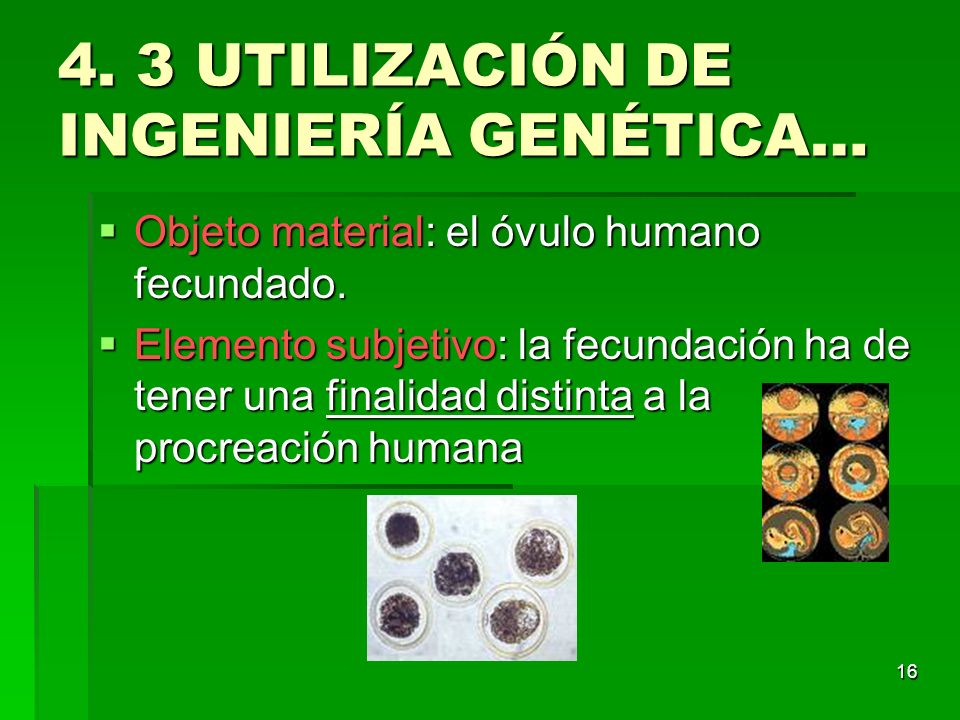 4. 3 UTILIZACIÓN DE INGENIERÍA GENÉTICA…

▪ Objeto material: el óvulo humano fecundado.

▪ Elemento subjetivo: la fecundación ha de tener una finalidad distinta a la procreación humana

16